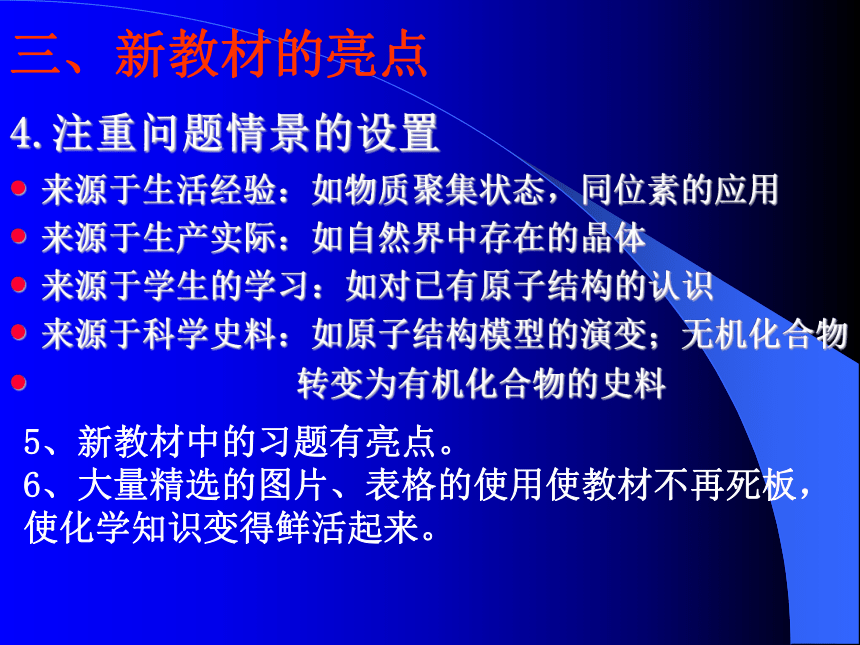 三、新教材的亮点

4.注重问题情景的设置

- 来源于生活经验：如物质聚集状态，同位素的应用
- 来源于生产实际：如自然界中存在的晶体
- 来源于学生的学习：如对已有原子结构的认识
- 来源于科学史料：如原子结构模型的演变；无机化合物
- 转变为有机化合物的史料

5、新教材中的习题有亮点。
6、大量精选的图片、表格的使用使教材不再死板，使化学知识变得鲜活起来。